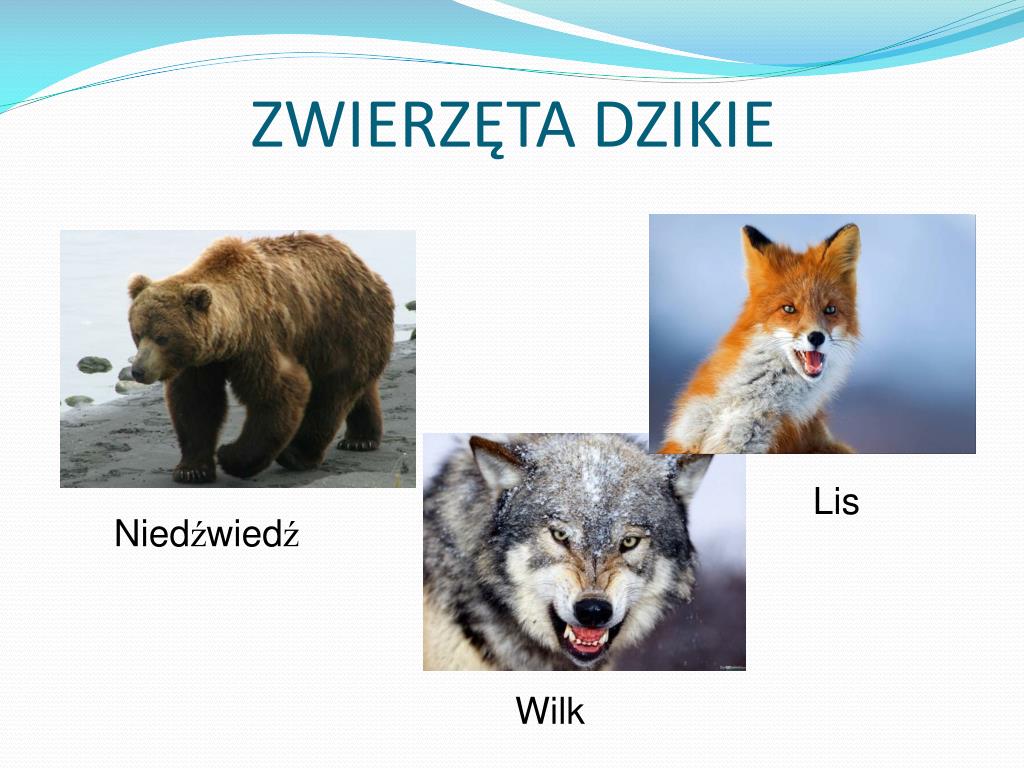 ZWIERZĘTA DZIKIE

Niedźwiedź

Lis

Wilk